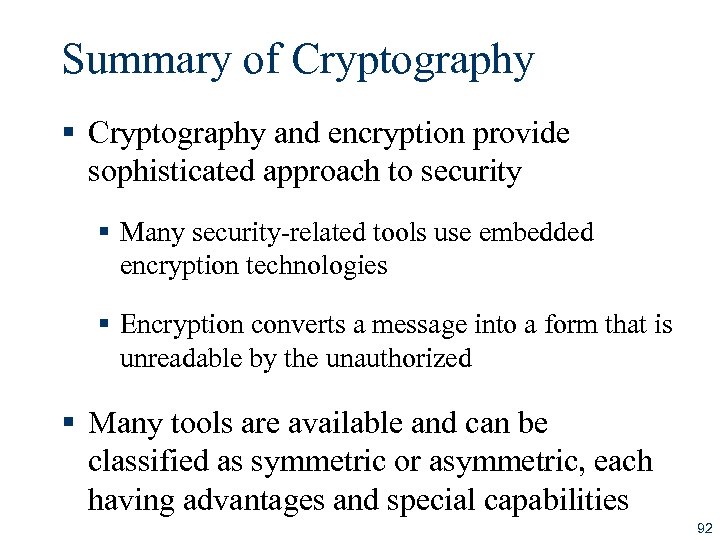 Summary of Cryptography

▪ Cryptography and encryption provide sophisticated approach to security

▪ Many security-related tools use embedded encryption technologies

▪ Encryption converts a message into a form that is unreadable by the unauthorized

▪ Many tools are available and can be classified as symmetric or asymmetric, each having advantages and special capabilities

92